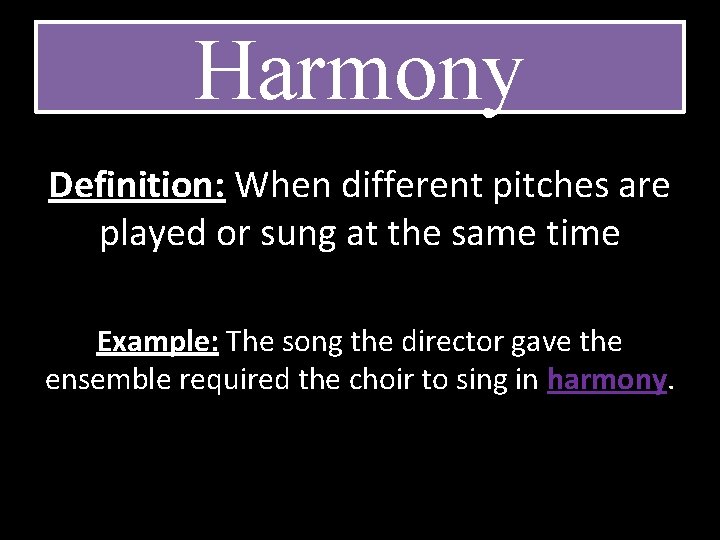 Harmony

Definition: When different pitches are played or sung at the same time

Example: The song the director gave the ensemble required the choir to sing in harmony.